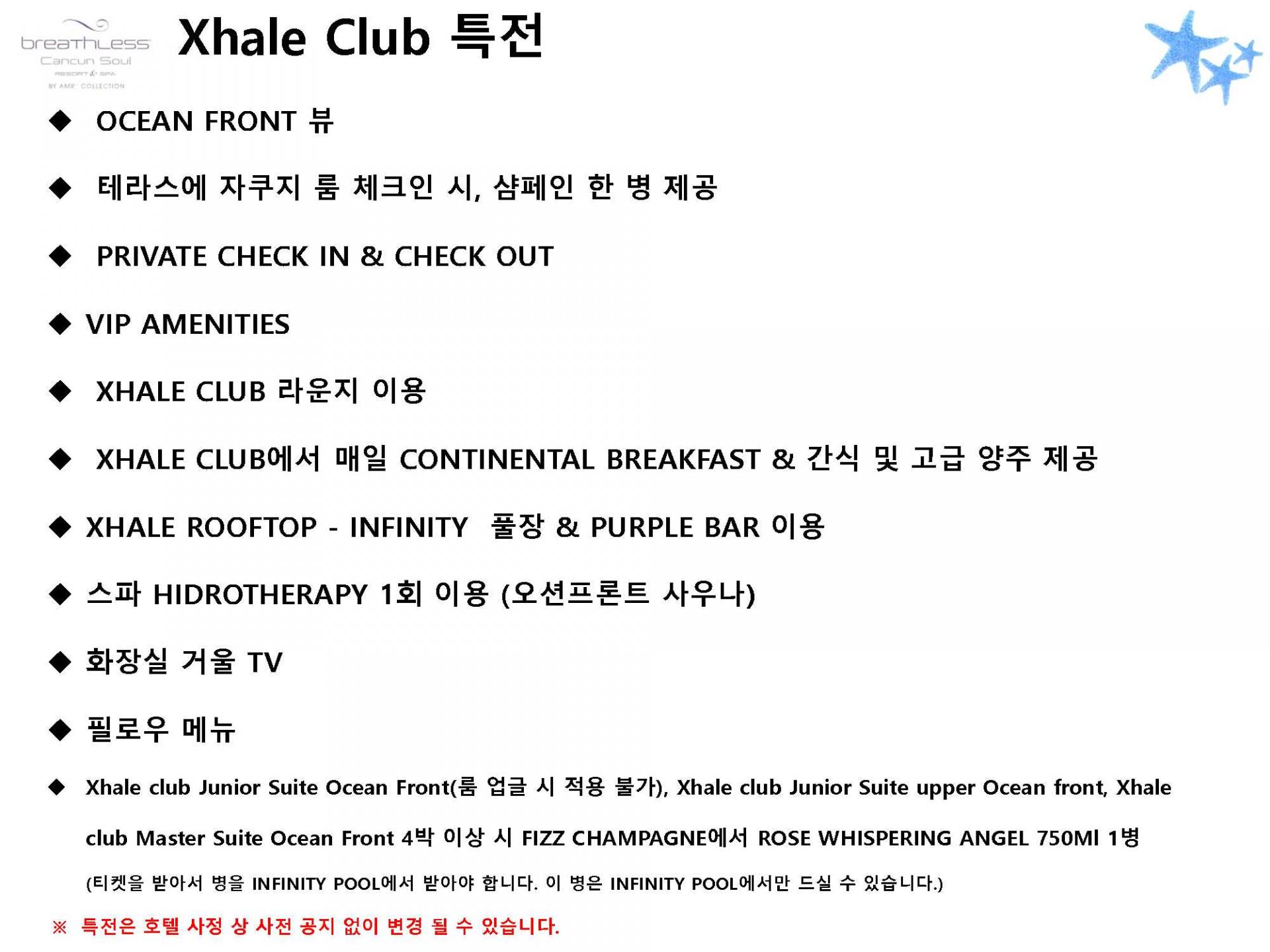 breathless
Cancun Soul
RESORT & SPA
BY AMR COLLECTION

Xhale Club 특전

◆ OCEAN FRONT 뷰

◆ 테라스에 자쿠지 룸 체크인 시, 샴페인 한 병 제공

◆ PRIVATE CHECK IN & CHECK OUT

◆ VIP AMENITIES

◆ XHALE CLUB 라운지 이용

◆ XHALE CLUB에서 매일 CONTINENTAL BREAKFAST & 간식 및 고급 양주 제공

◆ XHALE ROOFTOP - INFINITY 풀장 & PURPLE BAR 이용

◆ 스파 HIDROTHERAPY 1회 이용 (오션프론트 사우나)

◆ 화장실 거울 TV

◆ 필로우 메뉴

◆ Xhale club Junior Suite Ocean Front(룸 업글 시 적용 불가), Xhale club Junior Suite upper Ocean front, Xhale club Master Suite Ocean Front 4박 이상 시 FIZZ CHAMPAGNE에서 ROSE WHISPERING ANGEL 750Ml 1병 (티켓을 받아서 병을 INFINITY POOL에서 받아야 합니다. 이 병은 INFINITY POOL에서만 드실 수 있습니다.)

※ 특전은 호텔 사정 상 사전 공지 없이 변경 될 수 있습니다.